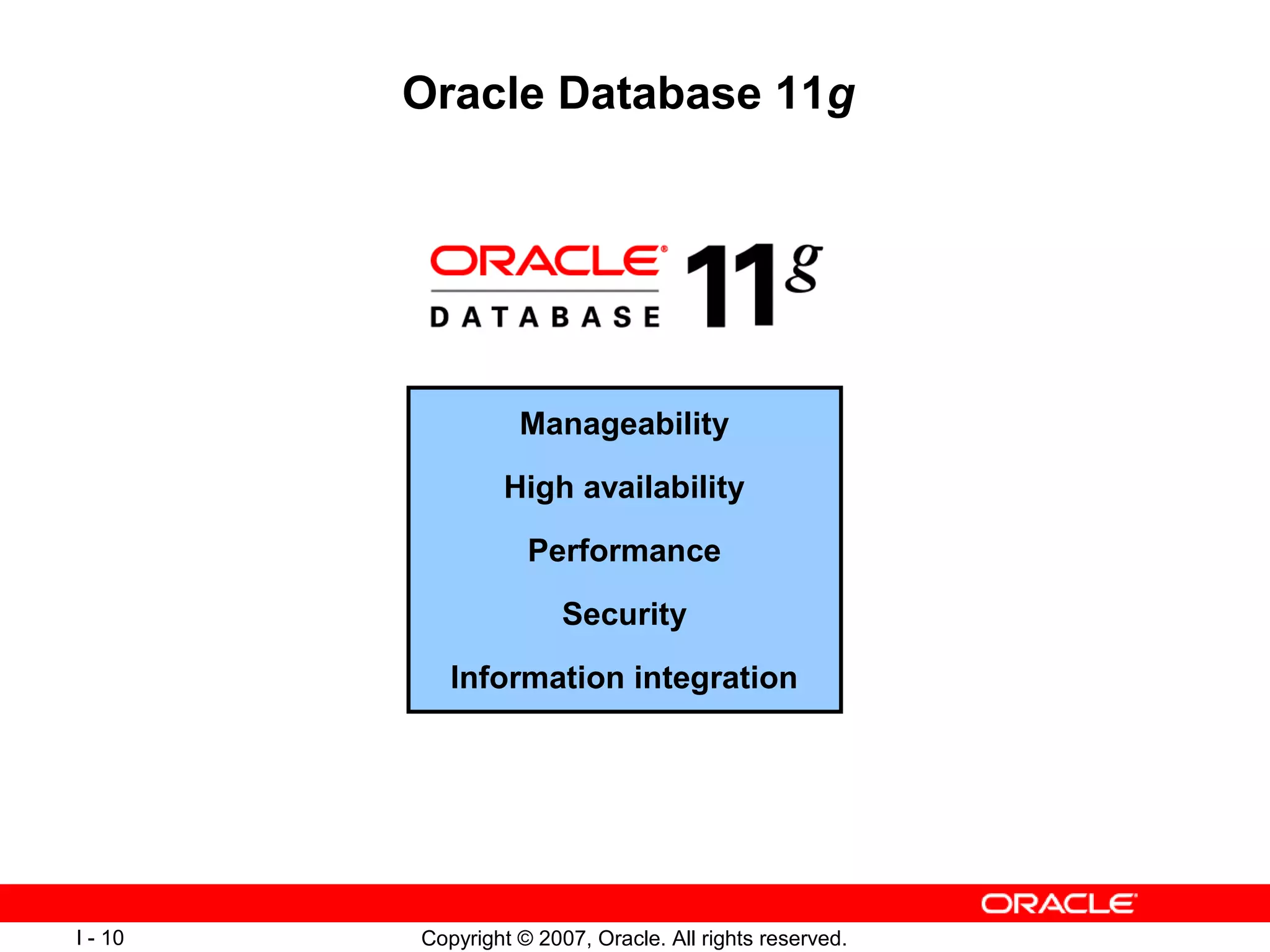 Oracle Database 11g

ORACLE®
DATABASE 11g

Manageability

High availability

Performance

Security

Information integration

ORACLE

I - 10

Copyright © 2007, Oracle. All rights reserved.